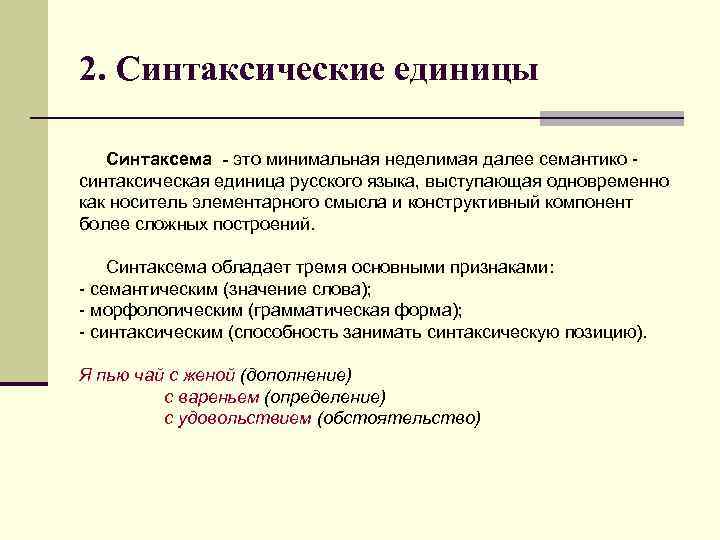 2. Синтаксические единицы

Синтаксема - это минимальная неделимая далее семантико - синтаксическая единица русского языка, выступающая одновременно как носитель элементарного смысла и конструктивный компонент более сложных построений.

Синтаксема обладает тремя основными признаками:
- семантическим (значение слова);
- морфологическим (грамматическая форма);
- синтаксическим (способность занимать синтаксическую позицию).

Я пью чай с женой (дополнение)
с вареньем (определение)
с удовольствием (обстоятельство)